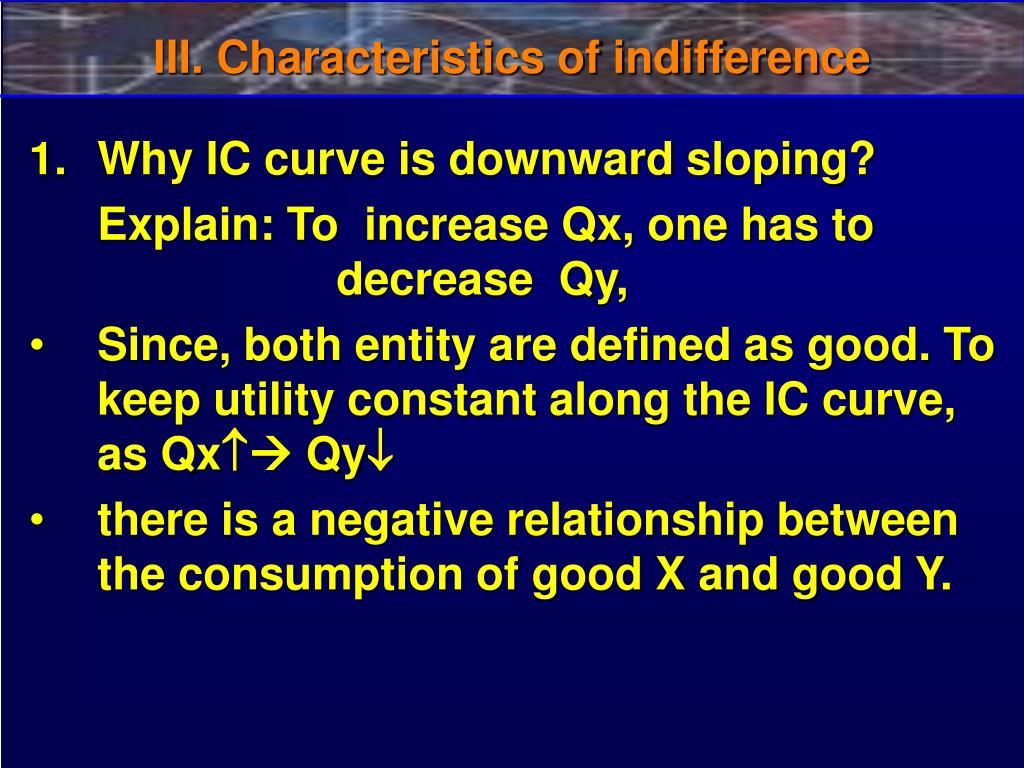 III. Characteristics of indifference

1. Why IC curve is downward sloping?

Explain: To increase Qx, one has to decrease Qy,

• Since, both entity are defined as good. To keep utility constant along the IC curve, as Qx↑→ Qy↓

• there is a negative relationship between the consumption of good X and good Y.